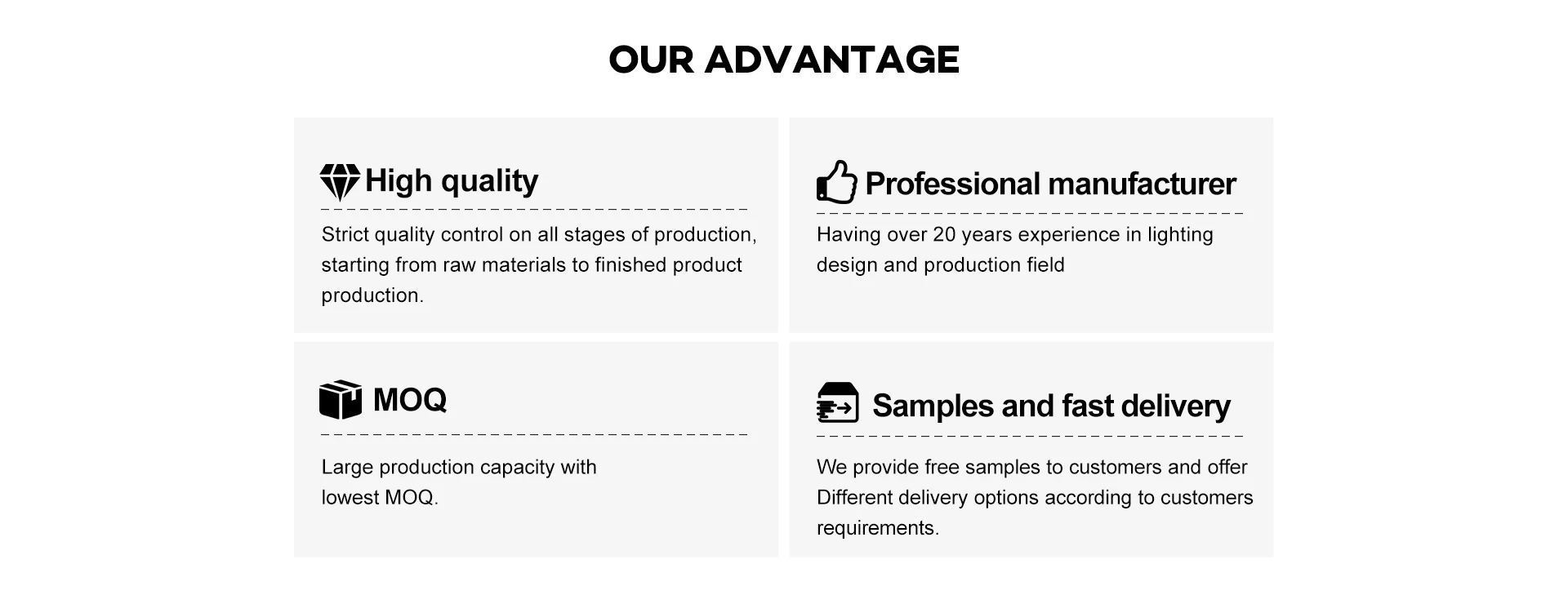 OUR ADVANTAGE

High quality

Strict quality control on all stages of production, starting from raw materials to finished product production.

Professional manufacturer

Having over 20 years experience in lighting design and production field

MOQ

Large production capacity with lowest MOQ.

Samples and fast delivery

We provide free samples to customers and offer Different delivery options according to customers requirements.